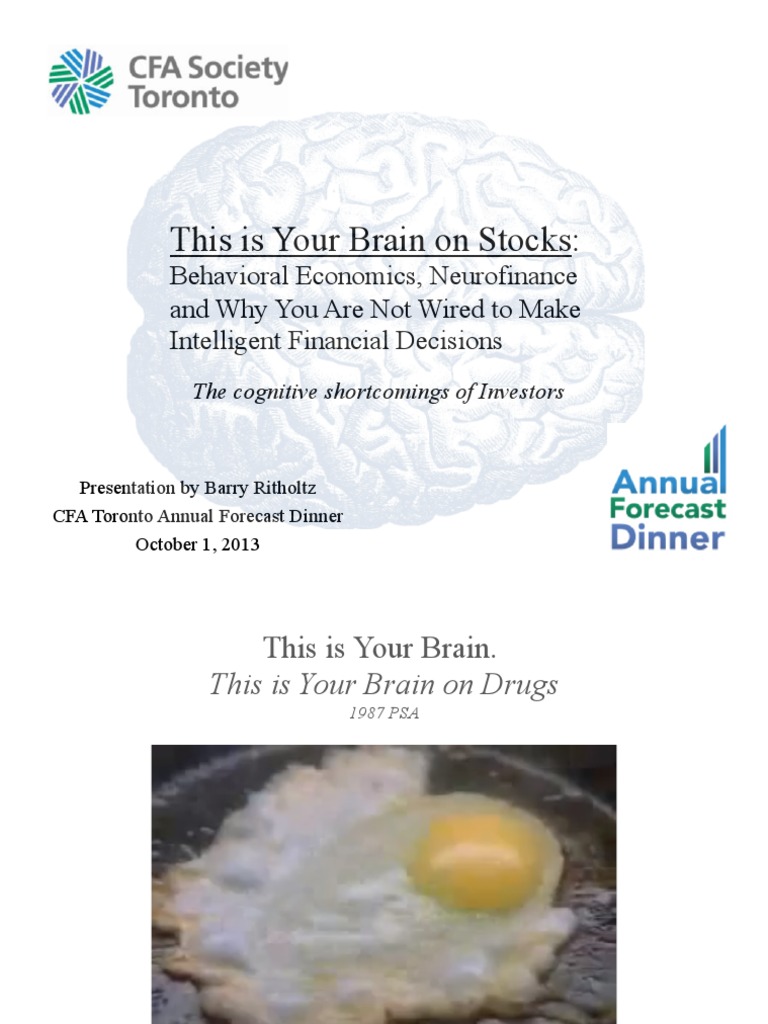 CFA Society Toronto

This is Your Brain on Stocks: Behavioral Economics, Neurofinance and Why You Are Not Wired to Make Intelligent Financial Decisions

The cognitive shortcomings of Investors

Presentation by Barry Ritholtz
CFA Toronto Annual Forecast Dinner
October 1, 2013

Annual Forecast Dinner

This is Your Brain.
This is Your Brain on Drugs
1987 PSA